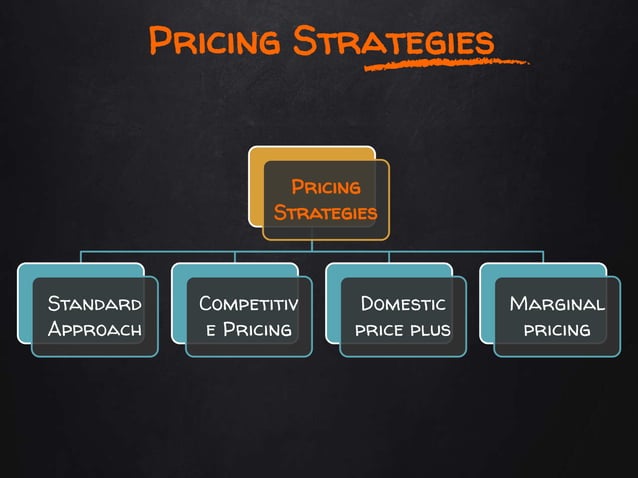 Pricing Strategies

Pricing Strategies

Standard Approach

Competitive Pricing

Domestic price plus

Marginal pricing